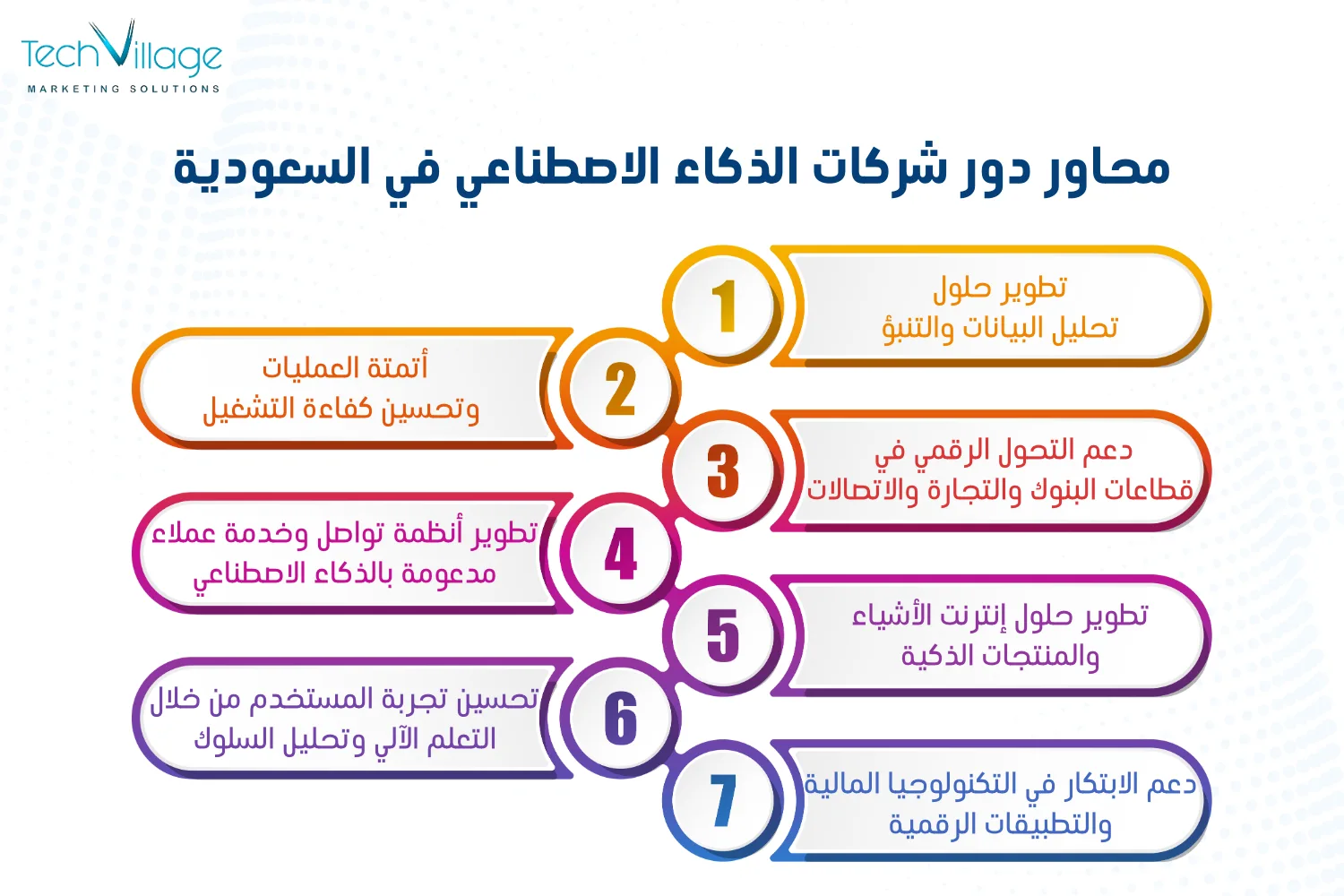 TechVillage
MARKETING SOLUTIONS

محاور دور شركات الذكاء الاصطناعي في السعودية

1
تطوير حلول
تحليل البيانات والتنبؤ

2
أتمتة العمليات
وتحسين كفاءة التشغيل

3
دعم التحول الرقمي في
قطاعات البنوك والتجارة والاتصالات

4
تطوير أنظمة تواصل وخدمة عملاء
مدعومة بالذكاء الاصطناعي

5
تطوير حلول إنترنت الأشياء
والمنتجات الذكية

6
تحسين تجربة المستخدم من خلال
التعلم الآلي وتحليل السلوك

7
دعم الابتكار في التكنولوجيا المالية
والتطبيقات الرقمية